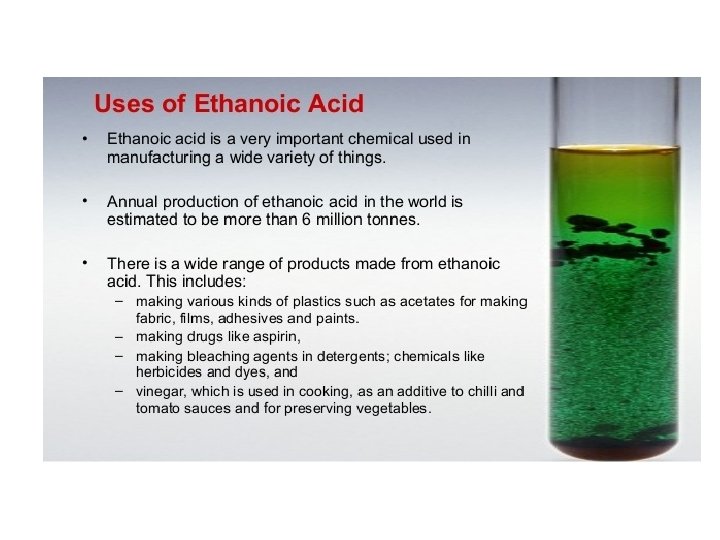 Uses of Ethanoic Acid

• Ethanoic acid is a very important chemical used in manufacturing a wide variety of things.

• Annual production of ethanoic acid in the world is estimated to be more than 6 million tonnes.

• There is a wide range of products made from ethanoic acid. This includes:
– making various kinds of plastics such as acetates for making fabric, films, adhesives and paints.
– making drugs like aspirin,
– making bleaching agents in detergents; chemicals like herbicides and dyes, and
– vinegar, which is used in cooking, as an additive to chilli and tomato sauces and for preserving vegetables.